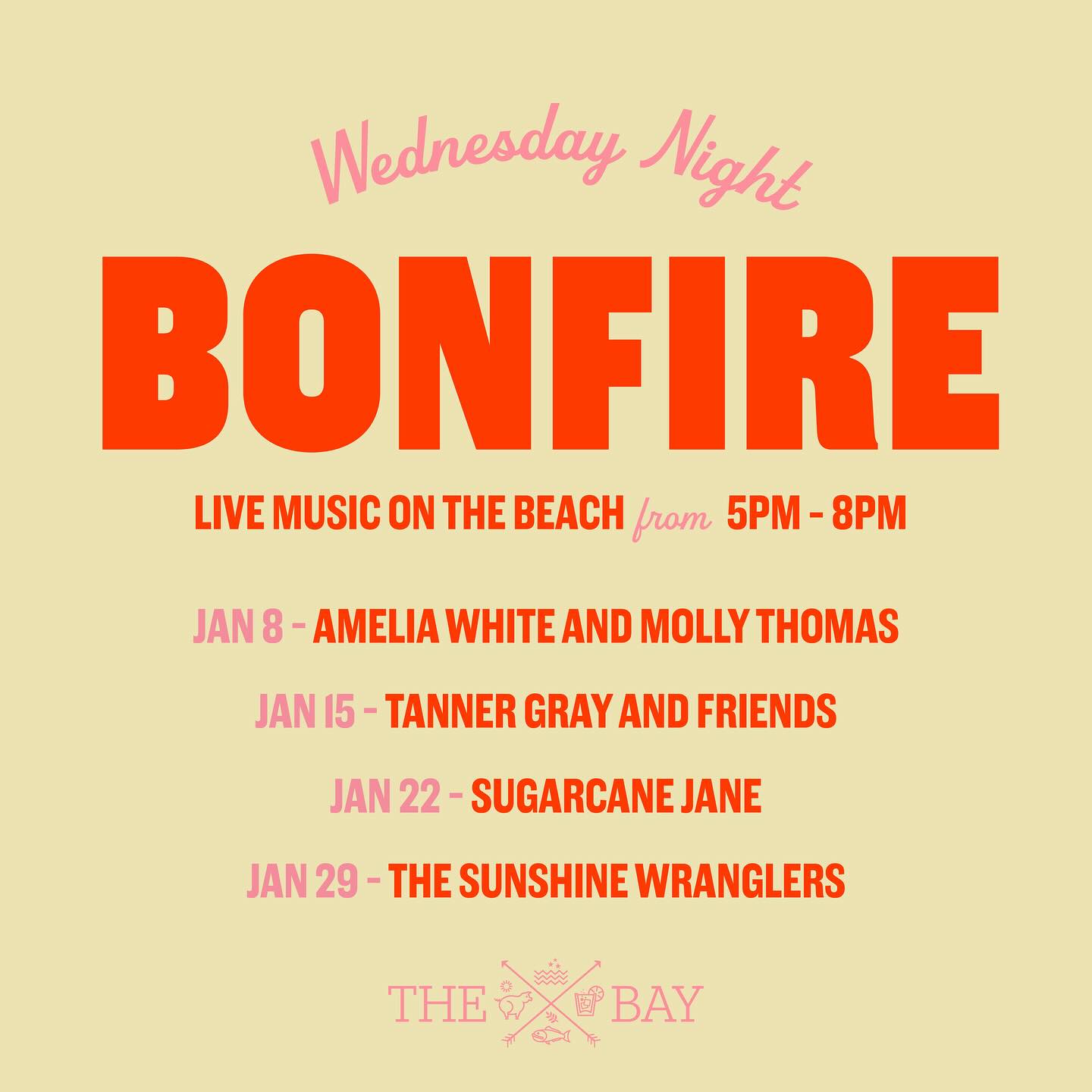 Wednesday Night

BONFIRE

LIVE MUSIC ON THE BEACH from 5PM - 8PM

JAN 8 - AMELIA WHITE AND MOLLY THOMAS

JAN 15 - TANNER GRAY AND FRIENDS

JAN 22 - SUGARCANE JANE

JAN 29 - THE SUNSHINE WRANGLERS

THE BAY